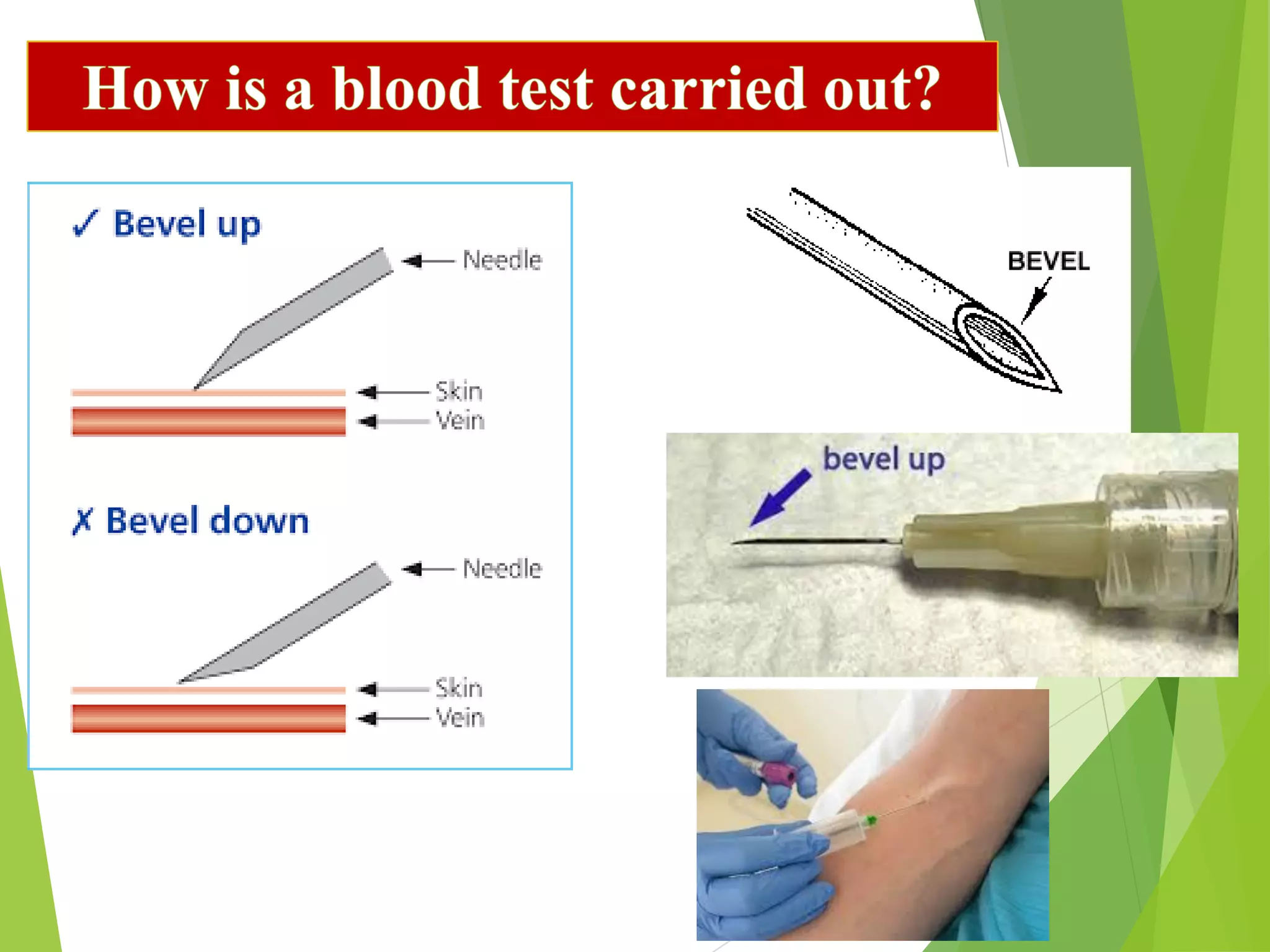 How is a blood test carried out?

✓ Bevel up

Needle

Skin

Vein

✗ Bevel down

Needle

Skin

Vein

BEVEL

bevel up